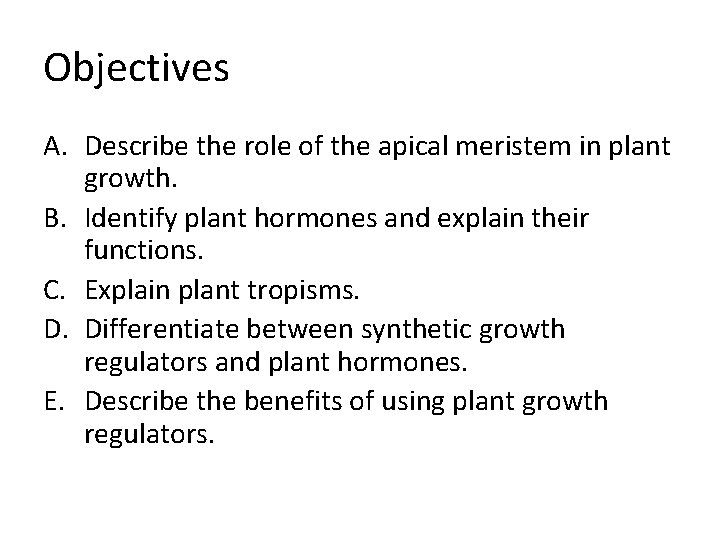 Objectives

A. Describe the role of the apical meristem in plant growth.
B. Identify plant hormones and explain their functions.
C. Explain plant tropisms.
D. Differentiate between synthetic growth regulators and plant hormones.
E. Describe the benefits of using plant growth regulators.